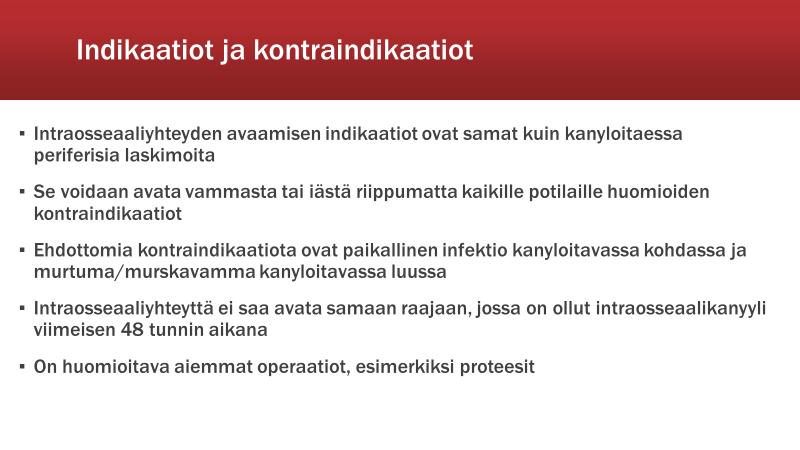 Indikaatiot ja kontraindikaatiot

▪ Intraosseaaliyhteyden avaamisen indikaatiot ovat samat kuin kanyloitaessa periferisia laskimoita

▪ Se voidaan avata vammasta tai iästä riippumatta kaikille potilaille huomioiden kontraindikaatiot

▪ Ehdottomia kontraindikaatiota ovat paikallinen infektio kanyloitavassa kohdassa ja murtuma/murskavamma kanyloitavassa luussa

▪ Intraosseaaliyhteyttä ei saa avata samaan raajaan, jossa on ollut intraosseaalikanyyli viimeisen 48 tunnin aikana

▪ On huomioitava aiemmat operaatiot, esimerkiksi proteesit